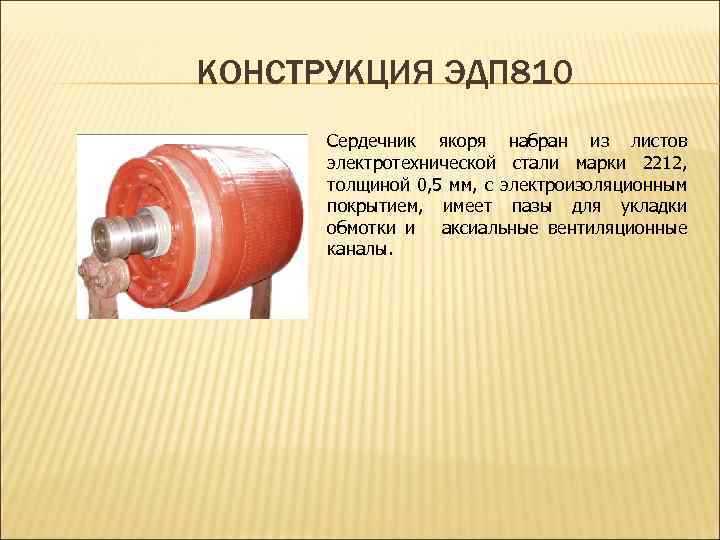 КОНСТРУКЦИЯ ЭДП810

Сердечник якоря набран из листов электротехнической стали марки 2212, толщиной 0,5 мм, с электроизоляционным покрытием, имеет пазы для укладки обмотки и аксиальные вентиляционные каналы.